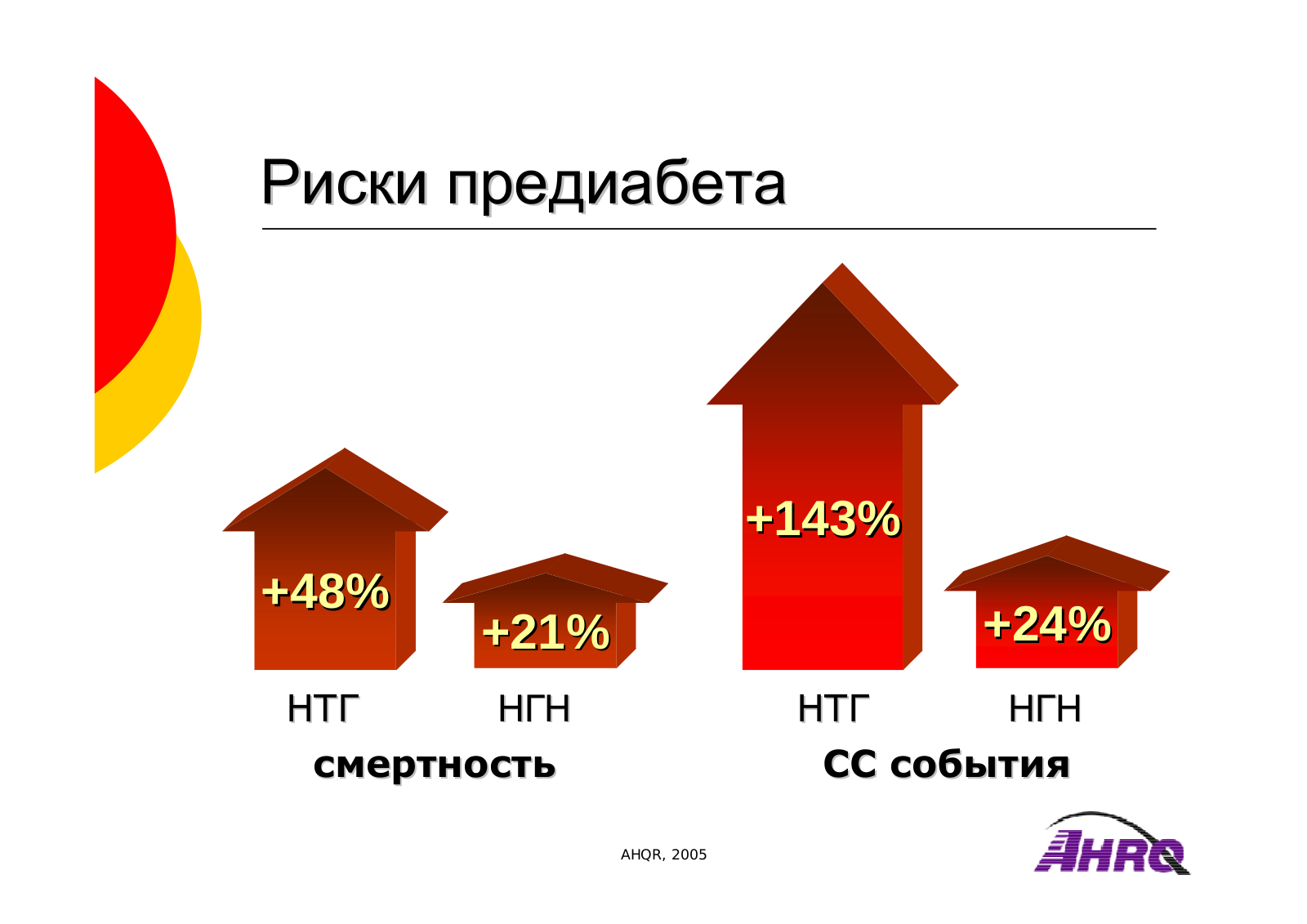 Риски предиабета

+48%

+21%

+143%

+24%

НТГ НГН НТГ НГН

смертность

СС события

AHQR, 2005

AHRQ